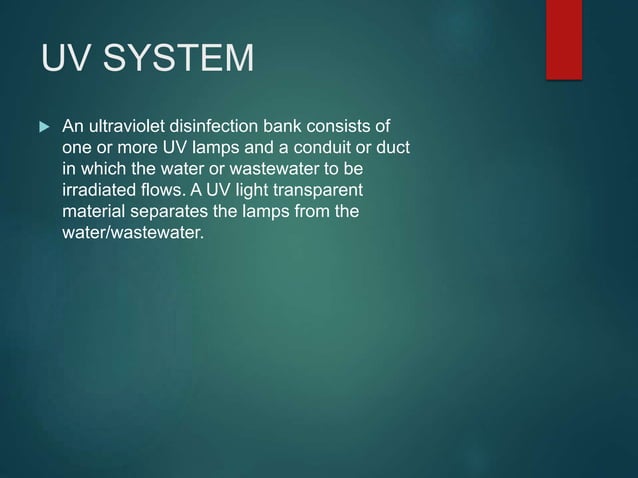 UV SYSTEM

An ultraviolet disinfection bank consists of one or more UV lamps and a conduit or duct in which the water or wastewater to be irradiated flows. A UV light transparent material separates the lamps from the water/wastewater.